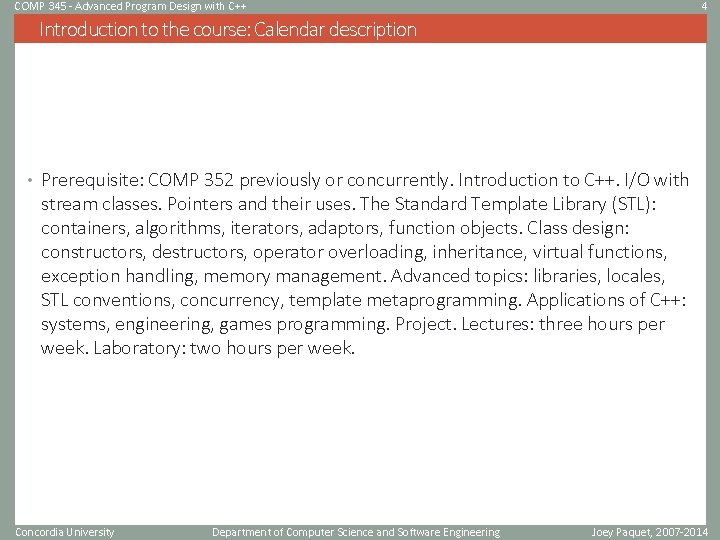 COMP 345 - Advanced Program Design with C++

4

Introduction to the course: Calendar description

• Prerequisite: COMP 352 previously or concurrently. Introduction to C++. I/O with stream classes. Pointers and their uses. The Standard Template Library (STL): containers, algorithms, iterators, adaptors, function objects. Class design: constructors, destructors, operator overloading, inheritance, virtual functions, exception handling, memory management. Advanced topics: libraries, locales, STL conventions, concurrency, template metaprogramming. Applications of C++: systems, engineering, games programming. Project. Lectures: three hours per week. Laboratory: two hours per week.

Concordia University

Department of Computer Science and Software Engineering

Joey Paquet, 2007-2014